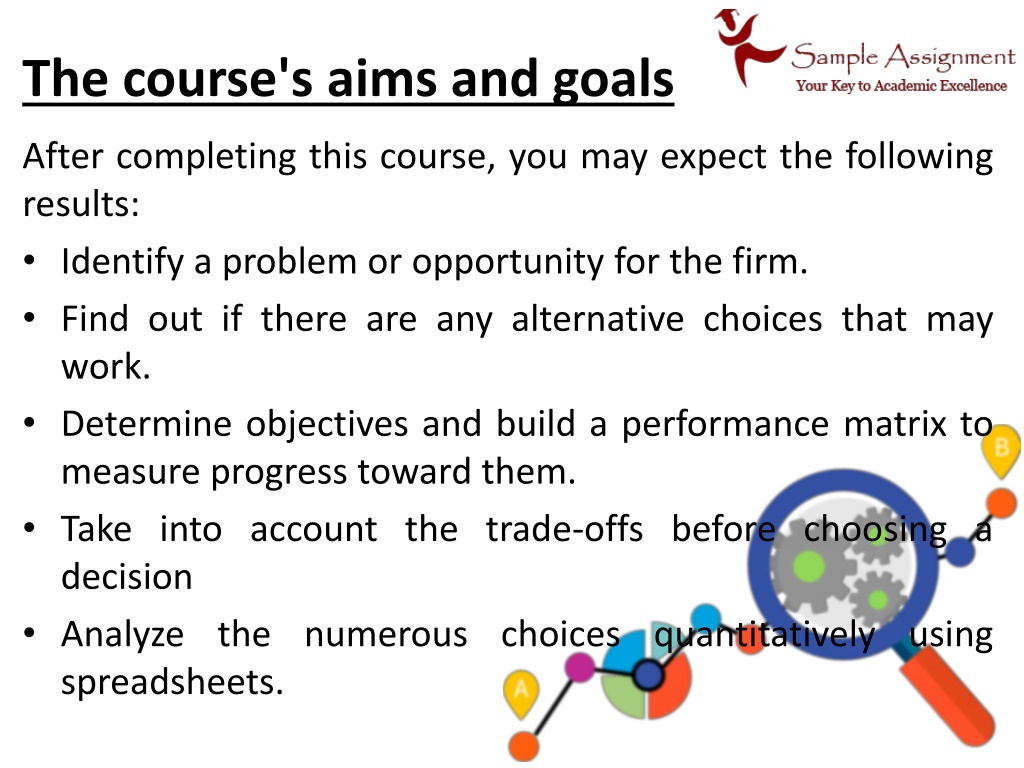 The course's aims and goals

Sample Assignment
Your Key to Academic Excellence

After completing this course, you may expect the following results:

• Identify a problem or opportunity for the firm.
• Find out if there are any alternative choices that may work.
• Determine objectives and build a performance matrix to measure progress toward them.
• Take into account the trade-offs before choosing a decision
• Analyze the numerous choices quantitatively using spreadsheets.

B

A